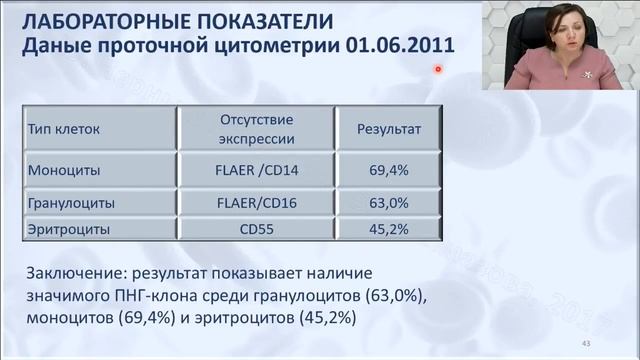 ЛАБОРАТОРНЫЕ ПОКАЗАТЕЛИ
Даные проточной цитометрии 01.06.2011

| Тип клеток | Отсутствие экспрессии | Результат |
|---|---|---|
| Моноциты | FLAER /CD14 | 69,4% |
| Гранулоциты | FLAER/CD16 | 63,0% |
| Эритроциты | CD55 | 45,2% |

Заключение: результат показывает наличие значимого ПНГ-клона среди гранулоцитов (63,0%), моноцитов (69,4%) и эритроцитов (45,2%)

43